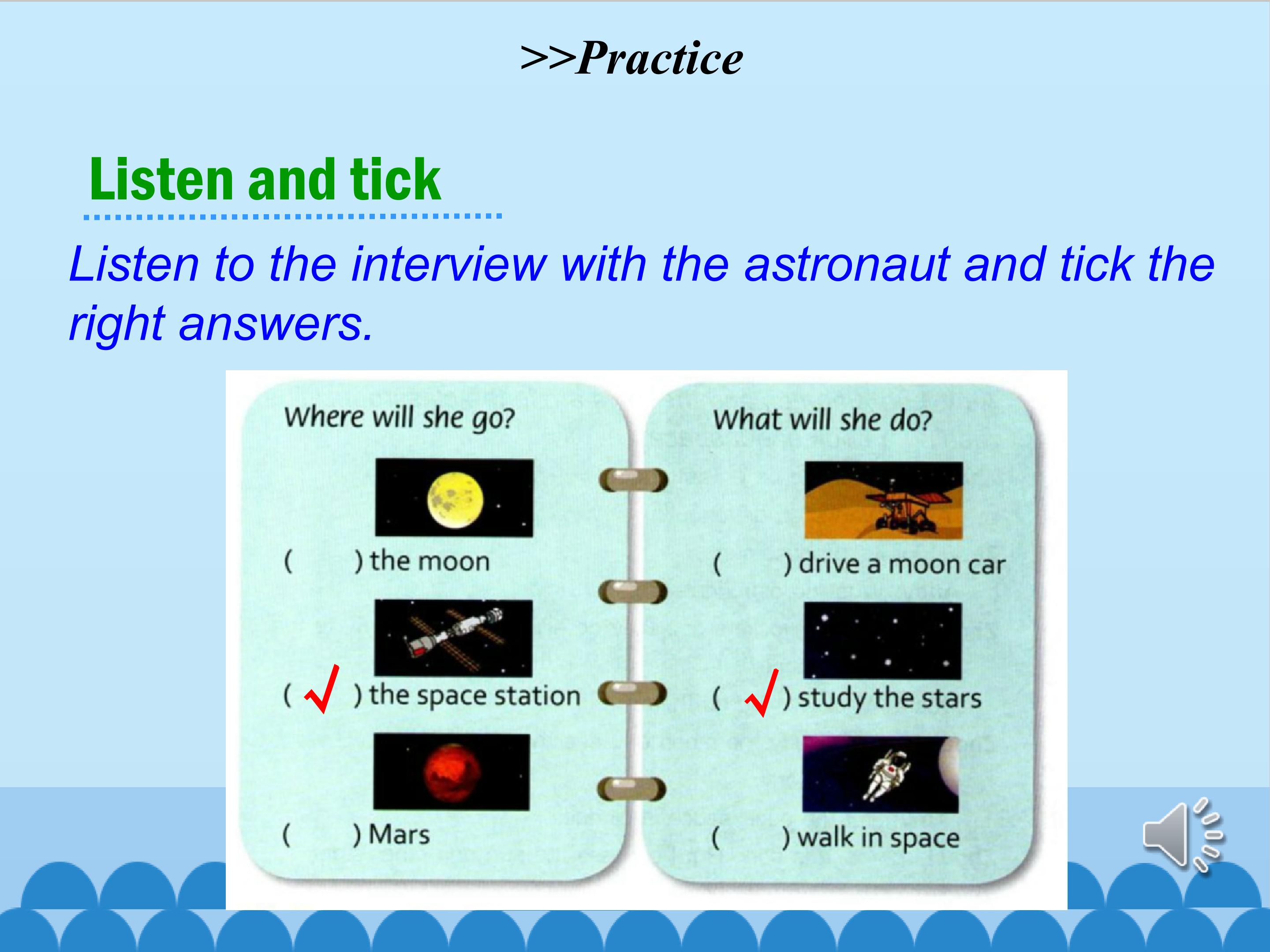 >>Practice

Listen and tick

Listen to the interview with the astronaut and tick the right answers.

Where will she go?

(  ) the moon

( √ ) the space station

(  ) Mars

What will she do?

(  ) drive a moon car

( √ ) study the stars

(  ) walk in space